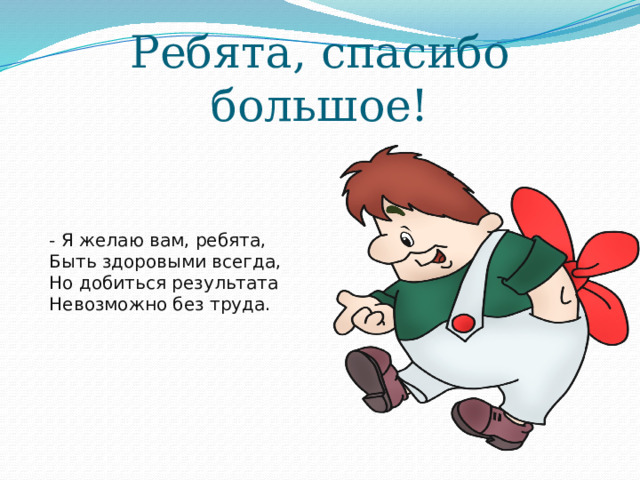 Ребята, спасибо большое!

- Я желаю вам, ребята,
Быть здоровыми всегда,
Но добиться результата
Невозможно без труда.